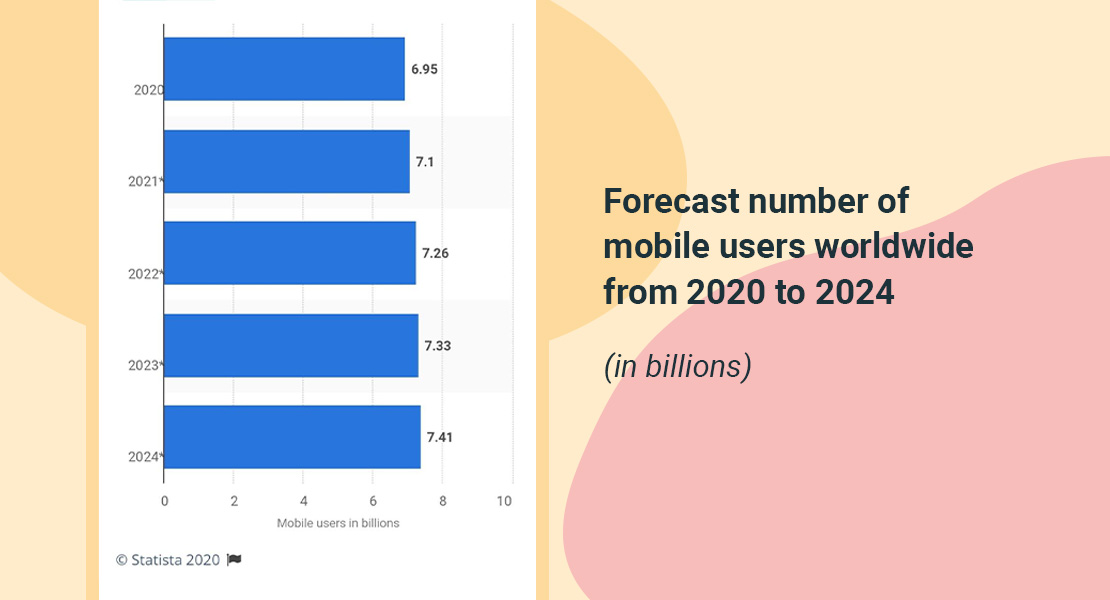 2020
6.95
2021*
7.1
2022*
7.26
2023*
7.33
2024*
7.41
0 2 4 6 8 10
Mobile users in billions
© Statista 2020

Forecast number of mobile users worldwide from 2020 to 2024

(in billions)